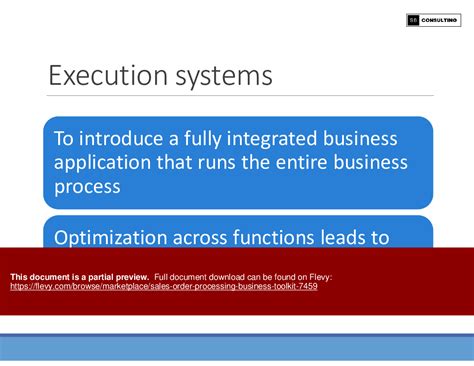 SB CONSULTING

Execution systems

To introduce a fully integrated business application that runs the entire business process

Optimization across functions leads to

This document is a partial preview. Full document download can be found on Flevy: https://flevy.com/browse/marketplace/sales-order-processing-business-toolkit-7459